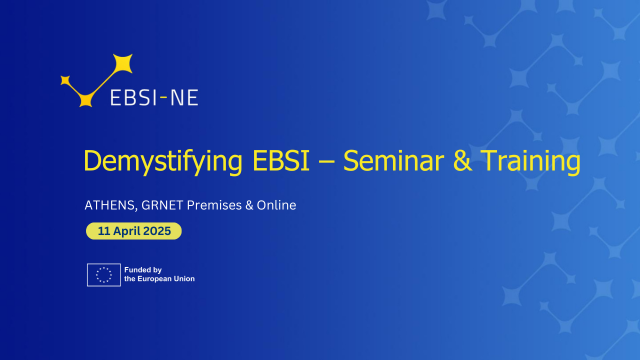 EBSI-NE

Demystifying EBSI – Seminar & Training

ATHENS, GRNET Premises & Online

11 April 2025

Funded by the European Union